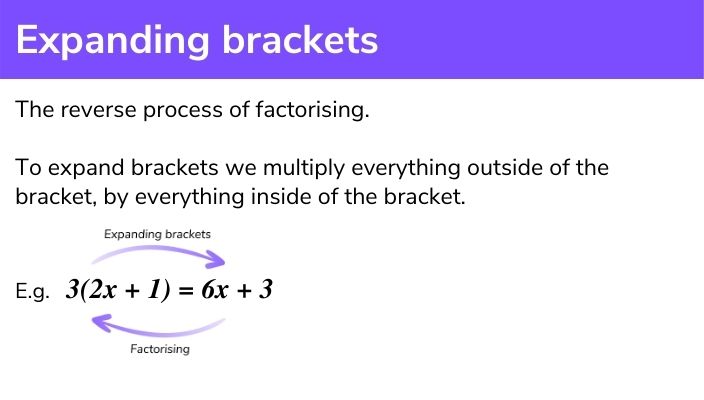 Expanding brackets

The reverse process of factorising.

To expand brackets we multiply everything outside of the bracket, by everything inside of the bracket.

Expanding brackets

E.g. $3(2x + 1) = 6x + 3$

Factorising